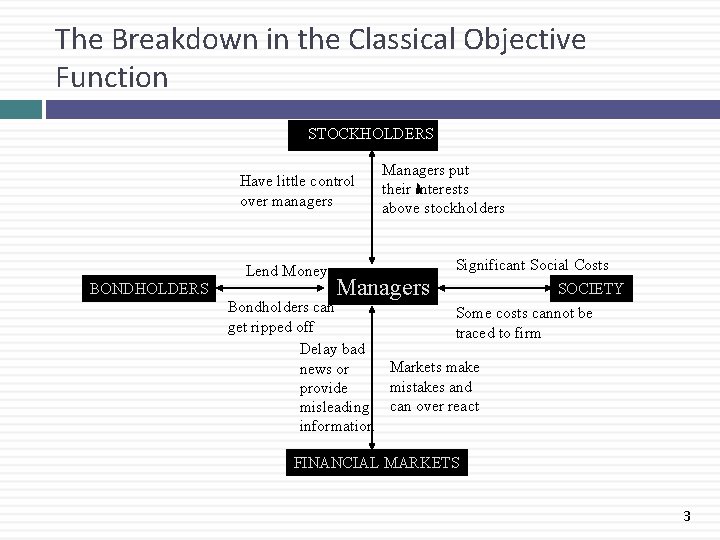 The Breakdown in the Classical Objective Function

STOCKHOLDERS

Have little control over managers

Managers put their interests above stockholders

BONDHOLDERS

Lend Money

Managers

Significant Social Costs

SOCIETY

Bondholders can get ripped off

Some costs cannot be traced to firm

Delay bad news or provide misleading information

Markets make mistakes and can over react

FINANCIAL MARKETS

3